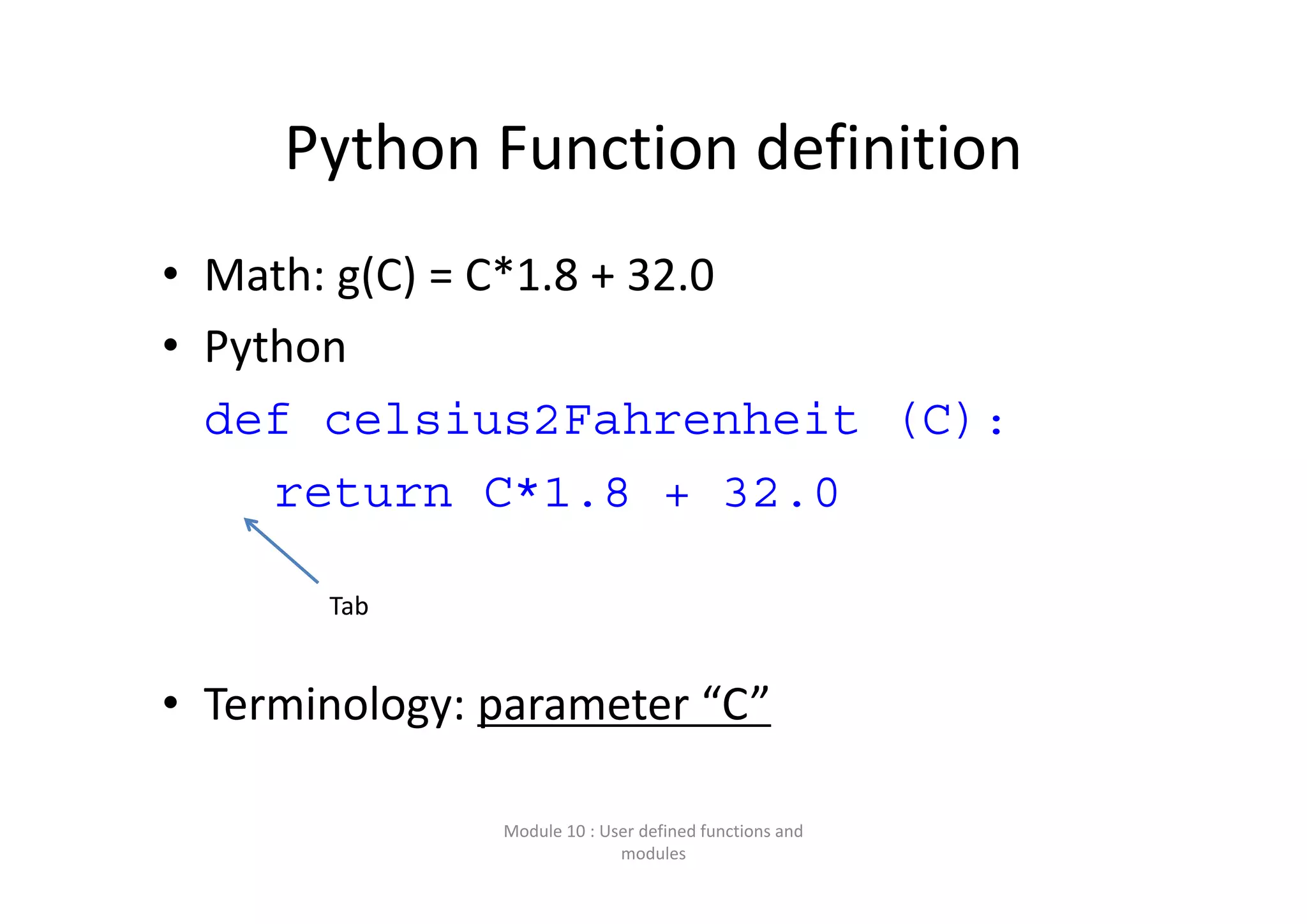 Python Function definition

• Math: g(C) = C*1.8 + 32.0
• Python

def celsius2Fahrenheit (C):
    return C*1.8 + 32.0

Tab

• Terminology: parameter “C”

Module 10 : User defined functions and modules